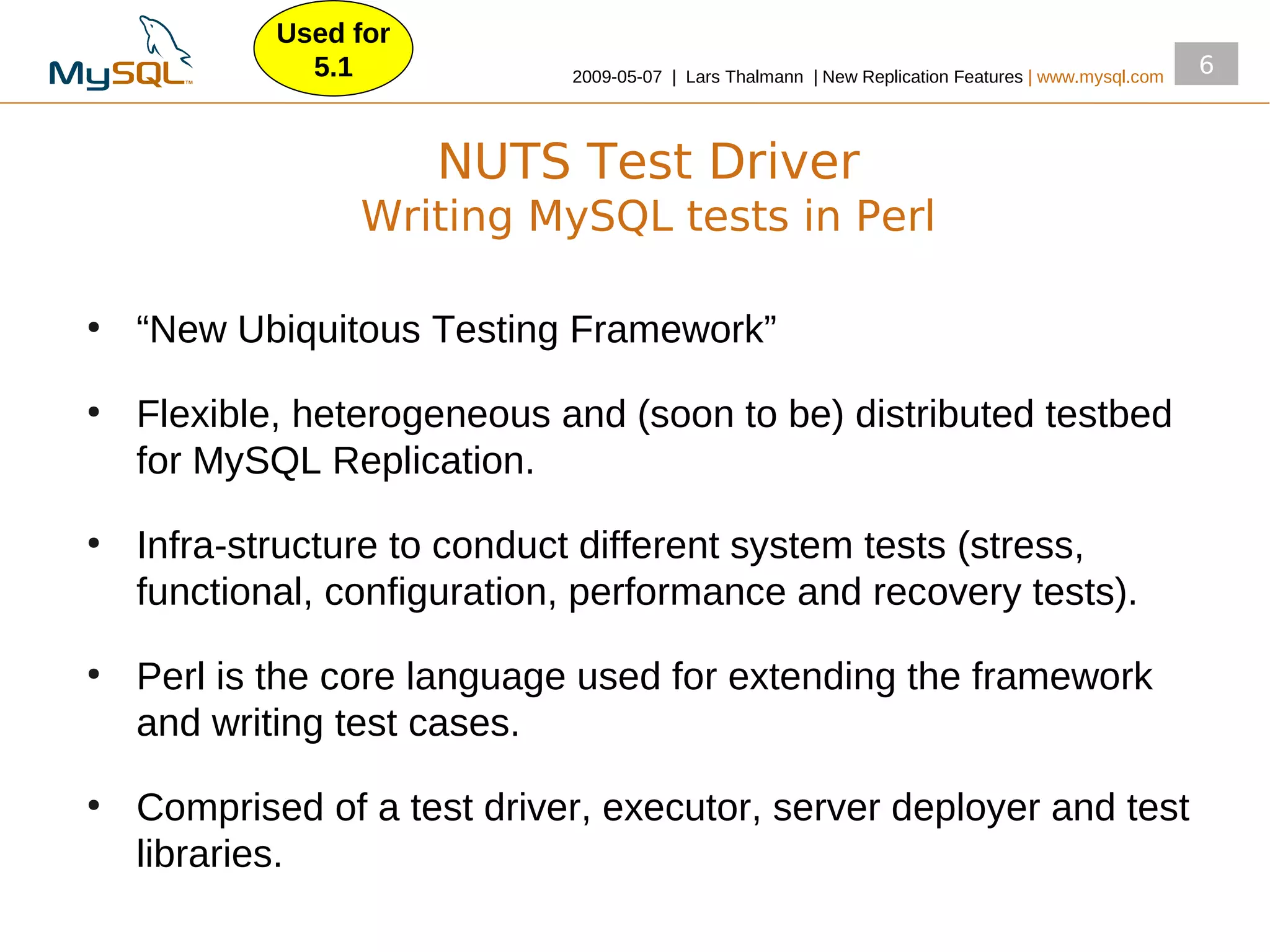 MySQL™

Used for 5.1

2009-05-07 | Lars Thalmann | New Replication Features | www.mysql.com

6

NUTS Test Driver
Writing MySQL tests in Perl

• “New Ubiquitous Testing Framework”

• Flexible, heterogeneous and (soon to be) distributed testbed for MySQL Replication.

• Infra-structure to conduct different system tests (stress, functional, configuration, performance and recovery tests).

• Perl is the core language used for extending the framework and writing test cases.

• Comprised of a test driver, executor, server deployer and test libraries.